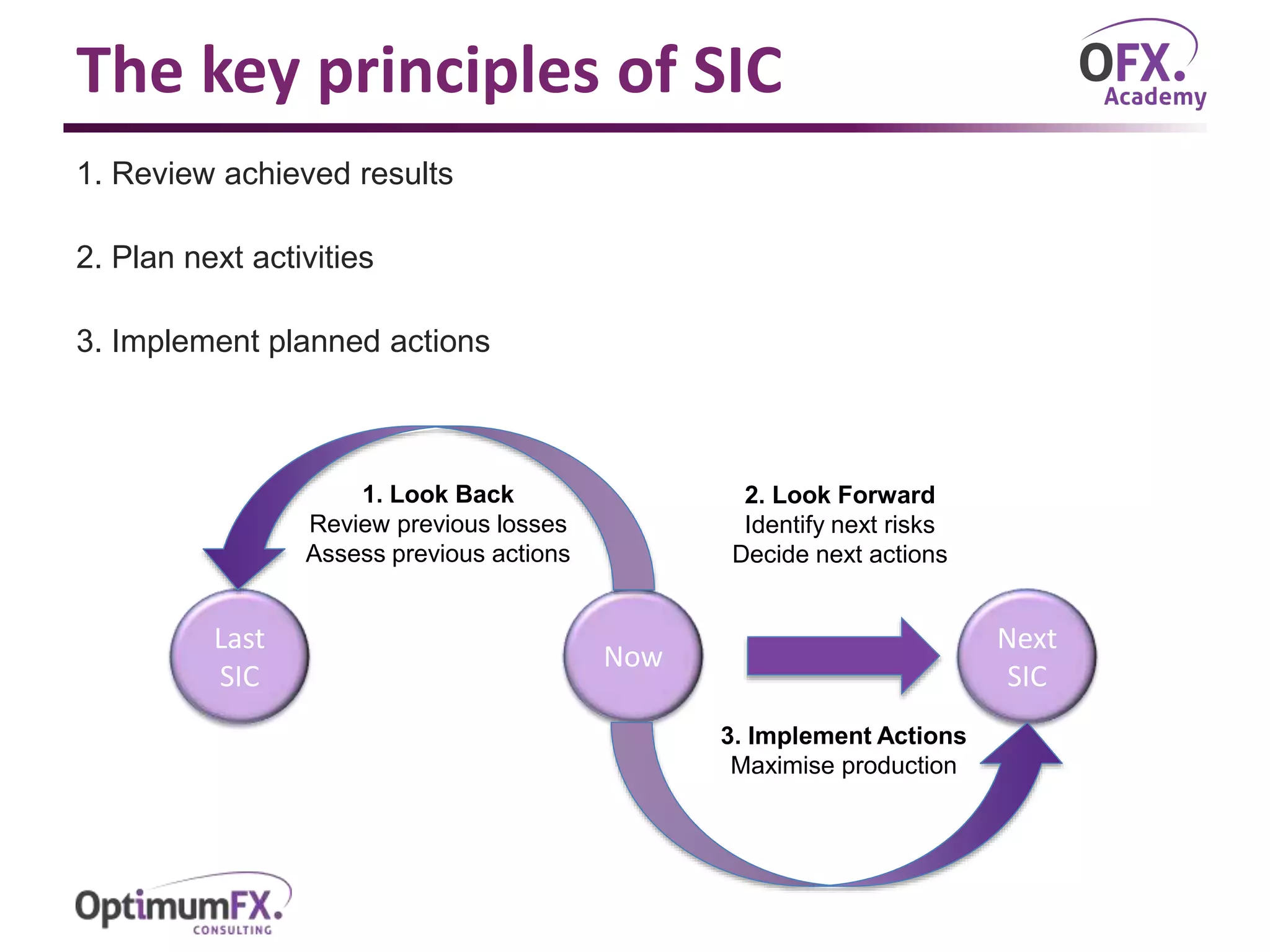 The key principles of SIC

OFX. Academy

1. Review achieved results

2. Plan next activities

3. Implement planned actions

1. Look Back
Review previous losses
Assess previous actions

2. Look Forward
Identify next risks
Decide next actions

Last SIC

Now

Next SIC

3. Implement Actions
Maximise production

OptimumFX. CONSULTING